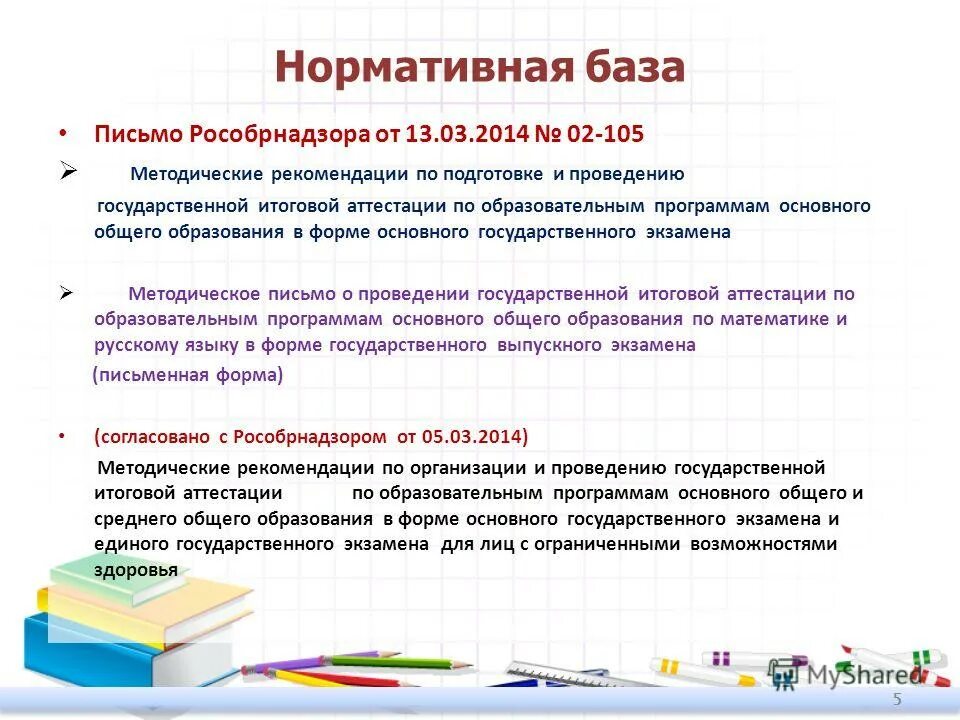 Нормативная база

• Письмо Рособрнадзора от 13.03.2014 № 02-105

➢ Методические рекомендации по подготовке и проведению государственной итоговой аттестации по образовательным программам основного общего образования в форме основного государственного экзамена

➢ Методическое письмо о проведении государственной итоговой аттестации по образовательным программам основного общего образования по математике и русскому языку в форме государственного выпускного экзамена (письменная форма)

• (согласовано с Рособрнадзором от 05.03.2014)

Методические рекомендации по организации и проведению государственной итоговой аттестации по образовательным программам основного общего и среднего общего образования в форме основного государственного экзамена и единого государственного экзамена для лиц с ограниченными возможностями здоровья

MyShared

5